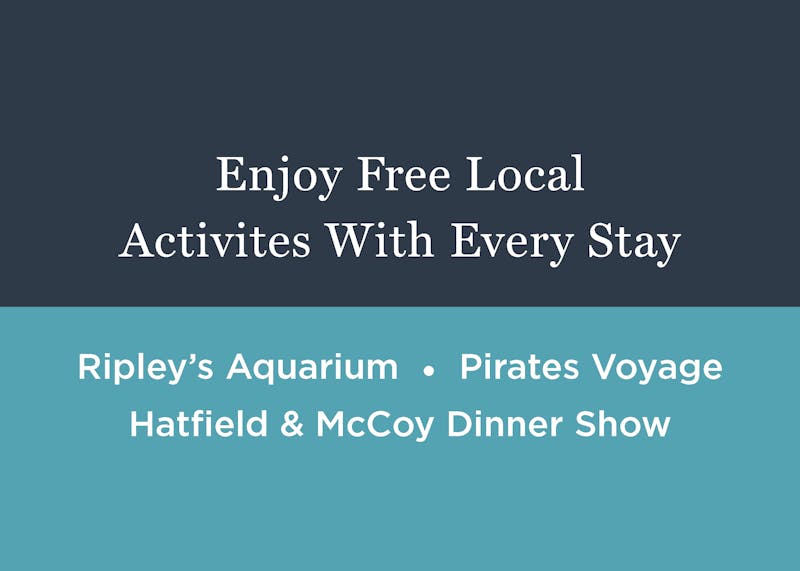 Enjoy Free Local Activites With Every Stay

Ripley's Aquarium • Pirates Voyage
Hatfield & McCoy Dinner Show